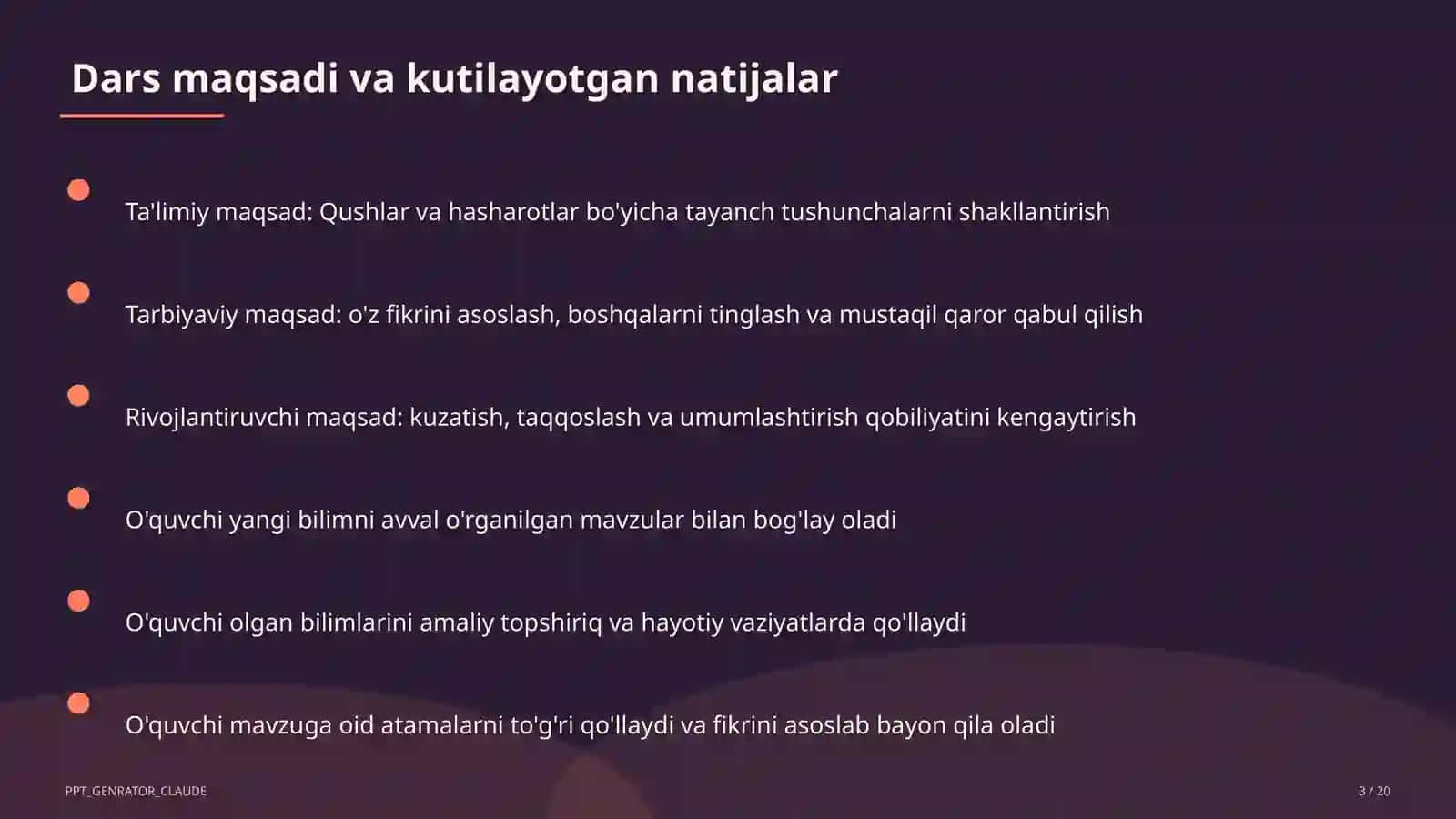 Dars maqsadi va kutilayotgan natijalar

Ta'limiy maqsad: Qushlar va hasharotlar bo'yicha tayanch tushunchalarni shakllantirish

Tarbiyaviy maqsad: o'z fikrini asoslash, boshqalarni tinglash va mustaqil qaror qabul qilish

Rivojlantiruvchi maqsad: kuzatish, taqqoslash va umumlashtirish qobiliyatini kengaytirish

O'quvchi yangi bilimni avval o'rganilgan mavzular bilan bog'lay oladi

O'quvchi olgan bilimlarini amaliy topshiriq va hayotiy vaziyatlarda qo'llaydi

O'quvchi mavzuga oid atamalarni to'g'ri qo'llaydi va fikrini asoslab bayon qila oladi

PPT_GENRATOR_CLAUDE

3 / 20